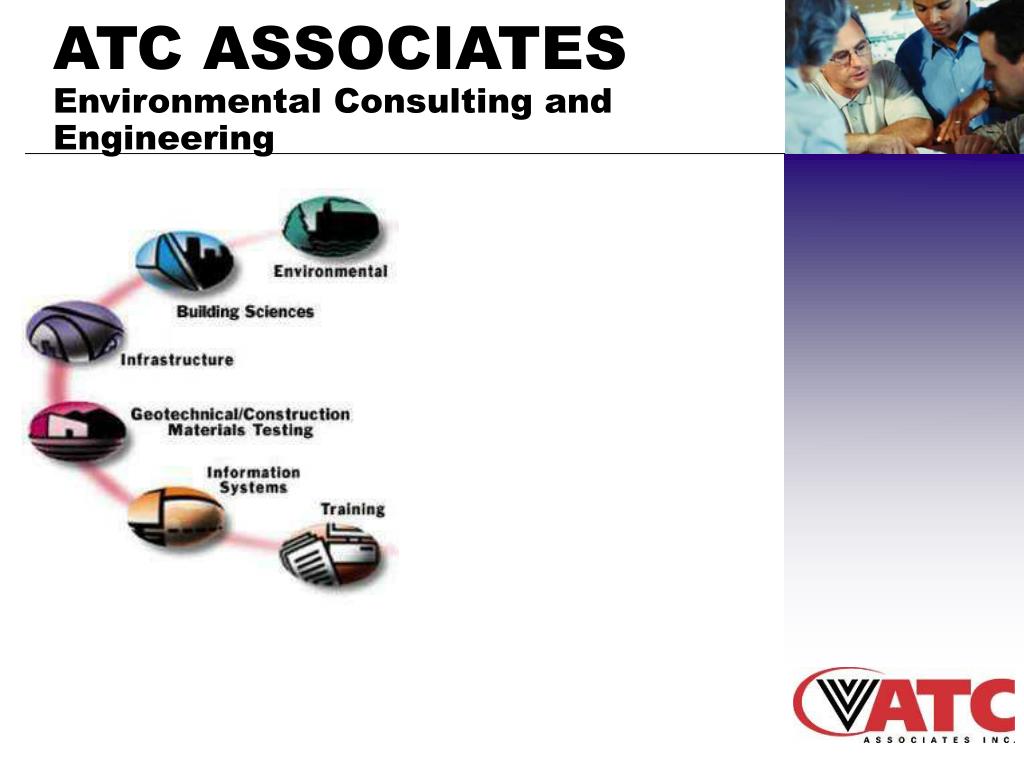 ATC ASSOCIATES
Environmental Consulting and Engineering

Environmental
Building Sciences
Infrastructure
Geotechnical/Construction Materials Testing
Information Systems
Training

ATC
ASSOCIATES INC.